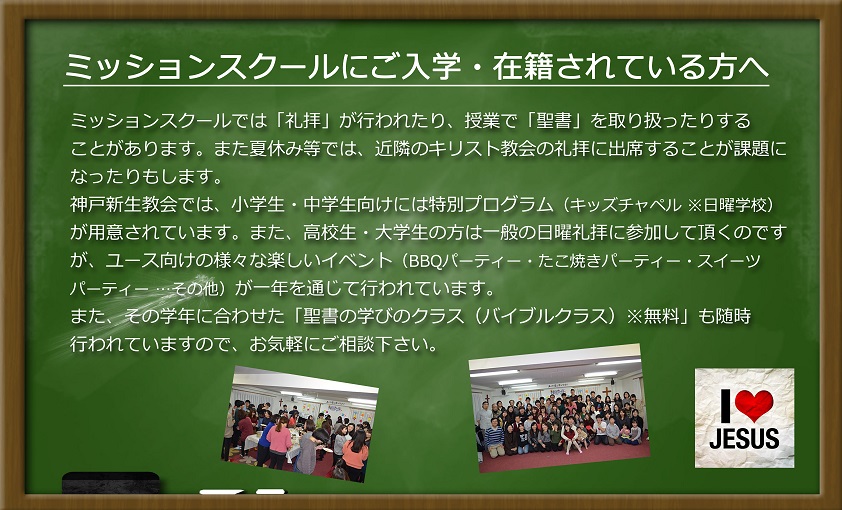 ミッションスクールにご入学・在籍されている方へ

ミッションスクールでは「礼拝」が行われたり、授業で「聖書」を取り扱ったりすることがあります。また夏休み等では、近隣のキリスト教会の礼拝に出席することが課題になったりもします。
神戸新生教会では、小学生・中学生向けには特別プログラム（キッズチャペル ※日曜学校）が用意されています。また、高校生・大学生の方は一般の日曜礼拝に参加して頂くのですが、ユース向けの様々な楽しいイベント（BBQパーティー・たこ焼きパーティー・スイーツパーティー …その他）が一年を通じて行われています。
また、その学年に合わせた「聖書の学びのクラス（バイブルクラス）※無料」も随時行われていますので、お気軽にご相談下さい。

I JESUS